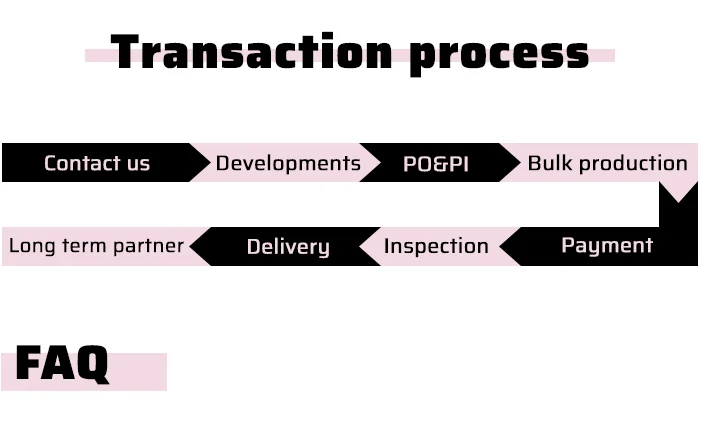 Transaction process

Contact us
Developments
PO&PI
Bulk production
Payment
Inspection
Delivery
Long term partner

FAQ